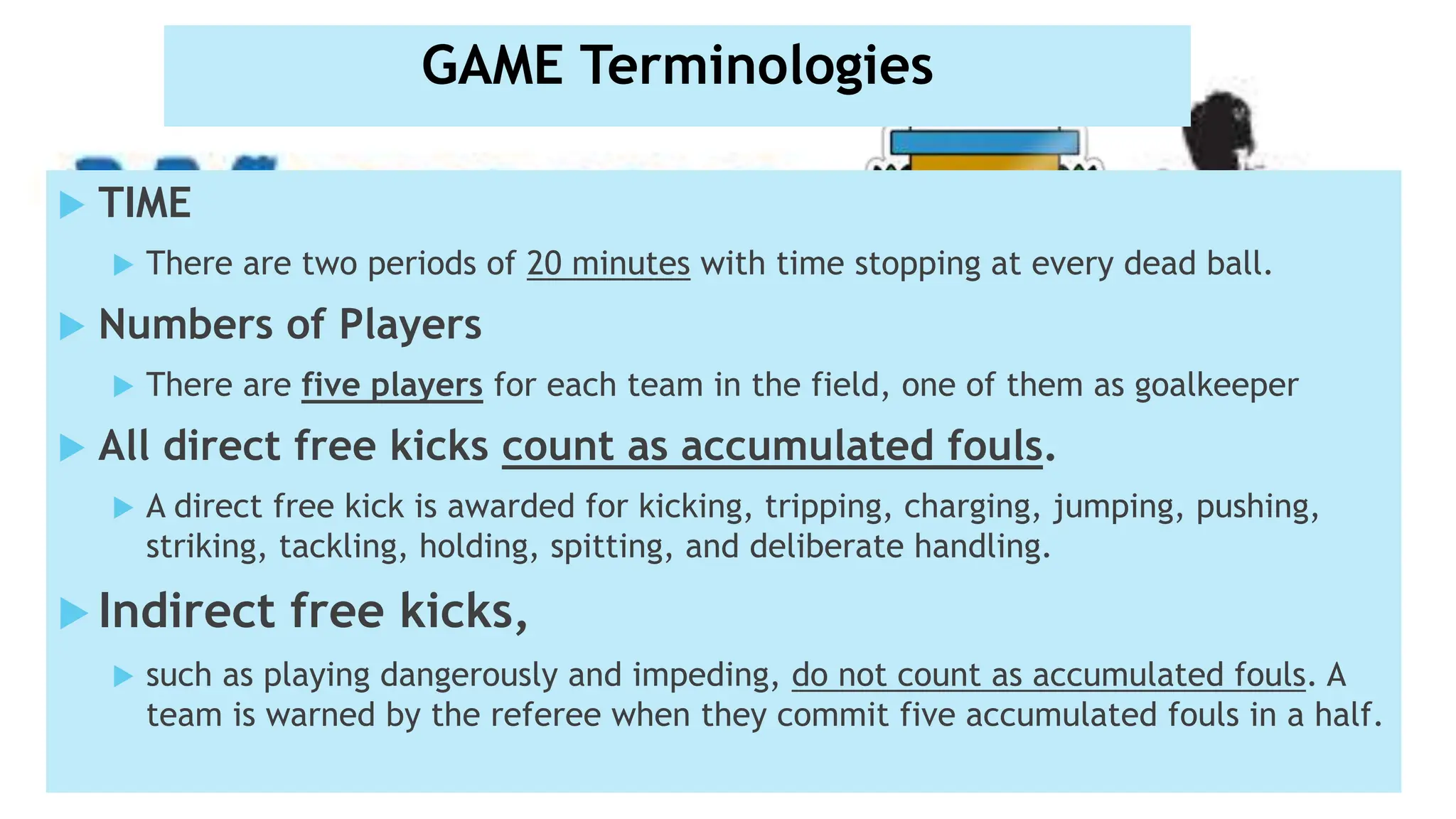 GAME Terminologies

TIME

There are two periods of 20 minutes with time stopping at every dead ball.

Numbers of Players

There are five players for each team in the field, one of them as goalkeeper

All direct free kicks count as accumulated fouls.

A direct free kick is awarded for kicking, tripping, charging, jumping, pushing, striking, tackling, holding, spitting, and deliberate handling.

Indirect free kicks,

such as playing dangerously and impeding, do not count as accumulated fouls. A team is warned by the referee when they commit five accumulated fouls in a half.